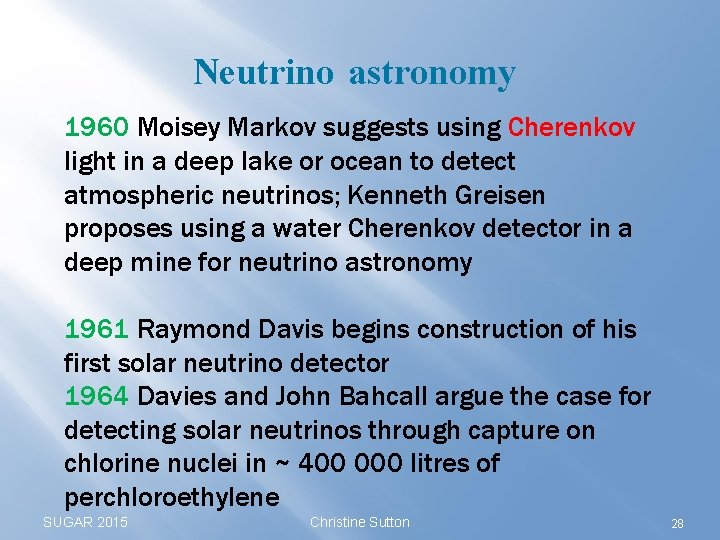 Neutrino astronomy

1960 Moisey Markov suggests using Cherenkov light in a deep lake or ocean to detect atmospheric neutrinos; Kenneth Greisen proposes using a water Cherenkov detector in a deep mine for neutrino astronomy

1961 Raymond Davis begins construction of his first solar neutrino detector
1964 Davies and John Bahcall argue the case for detecting solar neutrinos through capture on chlorine nuclei in ~ 400 000 litres of perchloroethylene

SUGAR 2015 Christine Sutton 28